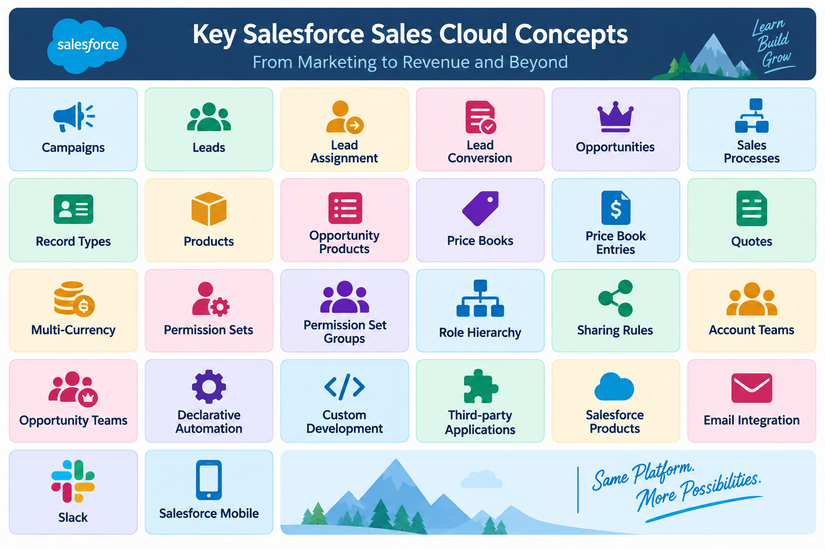 salesforce

Key Salesforce Sales Cloud Concepts

From Marketing to Revenue and Beyond

Learn Build Grow

Campaigns

Leads

Lead Assignment

Lead Conversion

Opportunities

Sales Processes

Record Types

Products

Opportunity Products

Price Books

Price Book Entries

Quotes

Multi-Currency

Permission Sets

Permission Set Groups

Role Hierarchy

Sharing Rules

Account Teams

Opportunity Teams

Declarative Automation

Custom Development

Third-party Applications

Salesforce Products

Email Integration

Slack

Salesforce Mobile

Same Platform. More Possibilities.